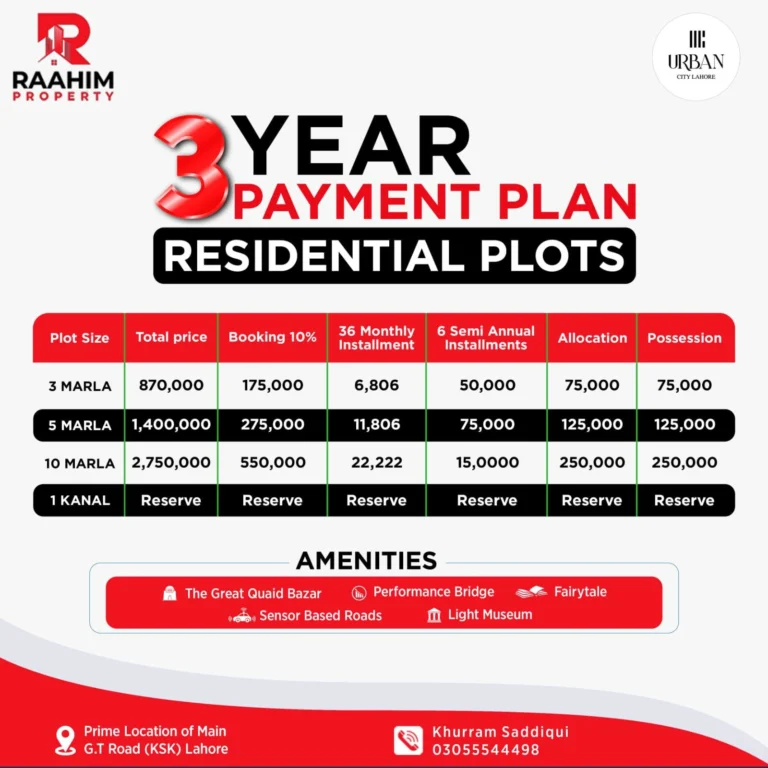 RAAHIM PROPERTY

URBAN CITY LAHORE

3 YEAR PAYMENT PLAN

RESIDENTIAL PLOTS

| Plot Size | Total price | Booking 10% | 36 Monthly Installment | 6 Semi Annual Installments | Allocation | Possession |
|---|---|---|---|---|---|---|
| 3 MARLA | 870,000 | 175,000 | 6,806 | 50,000 | 75,000 | 75,000 |
| 5 MARLA | 1,400,000 | 275,000 | 11,806 | 75,000 | 125,000 | 125,000 |
| 10 MARLA | 2,750,000 | 550,000 | 22,222 | 15,0000 | 250,000 | 250,000 |
| 1 KANAL | Reserve | Reserve | Reserve | Reserve | Reserve | Reserve |

AMENITIES

The Great Quaid Bazar
Performance Bridge
Fairytale
Sensor Based Roads
Light Museum

Prime Location of Main G.T Road (KSK) Lahore

Khurram Saddiqui
03055544498